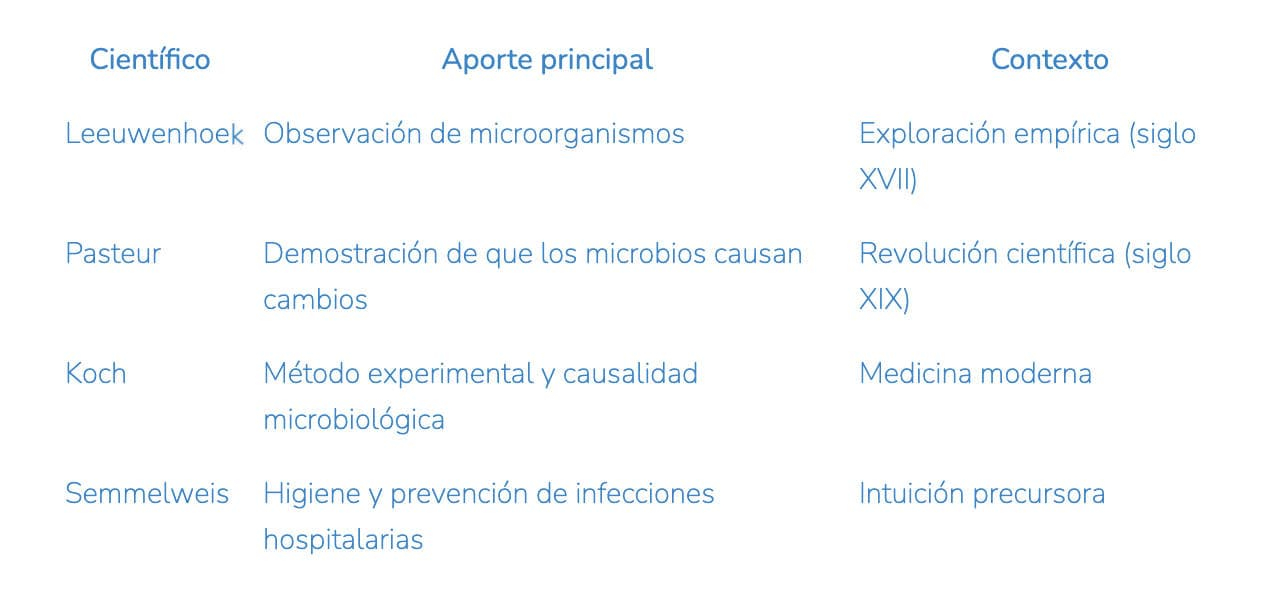 | Científico | Aporte principal | Contexto |
|---|---|---|
| Leeuwenhoek | Observación de microorganismos | Exploración empírica (siglo XVII) |
| Pasteur | Demostración de que los microbios causan cambios | Revolución científica (siglo XIX) |
| Koch | Método experimental y causalidad microbiológica | Medicina moderna |
| Semmelweis | Higiene y prevención de infecciones hospitalarias | Intuición precursora |